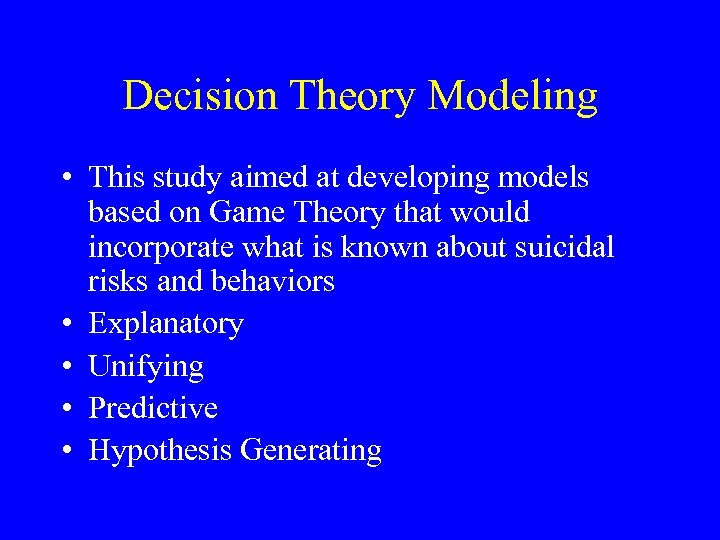 Decision Theory Modeling

• This study aimed at developing models based on Game Theory that would incorporate what is known about suicidal risks and behaviors
• Explanatory
• Unifying
• Predictive
• Hypothesis Generating